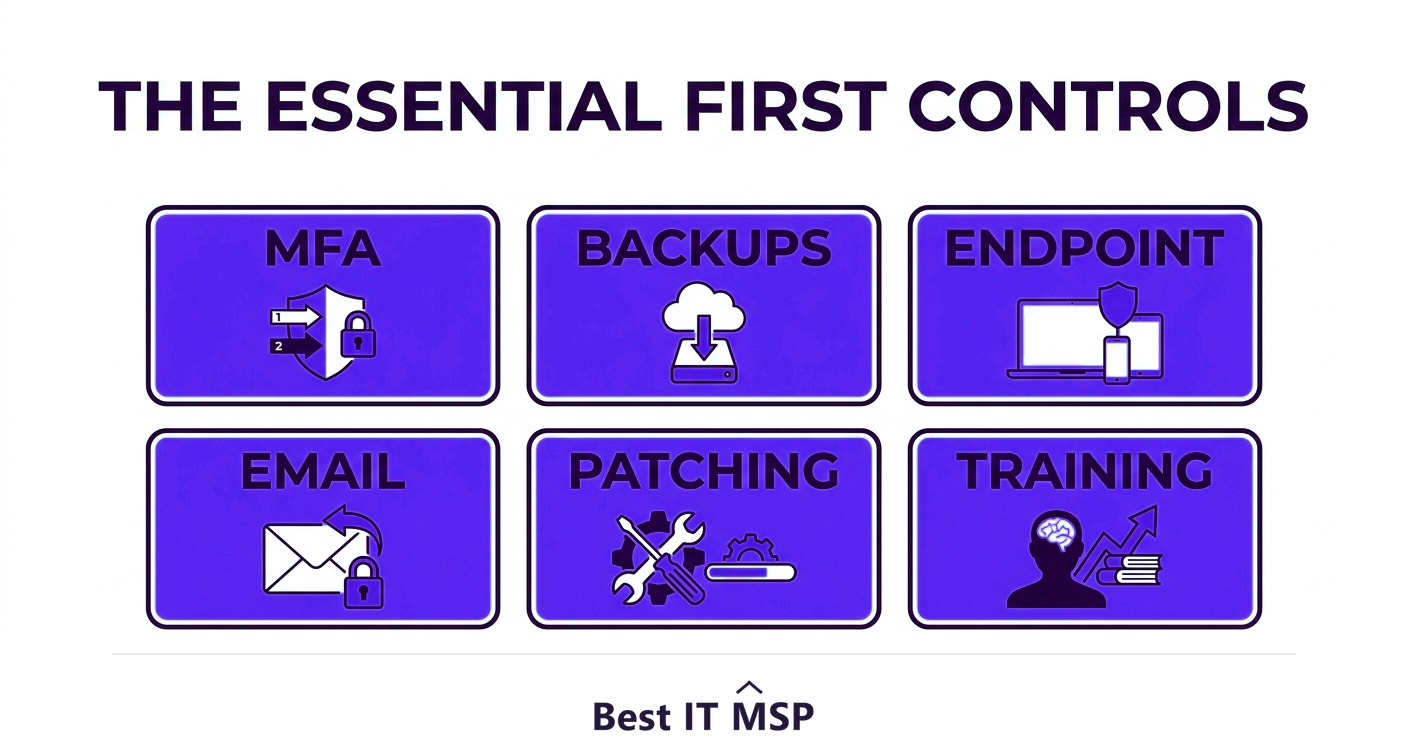 THE ESSENTIAL FIRST CONTROLS

MFA

1
2

BACKUPS

ENDPOINT

EMAIL

PATCHING

TRAINING

Best IT MSP